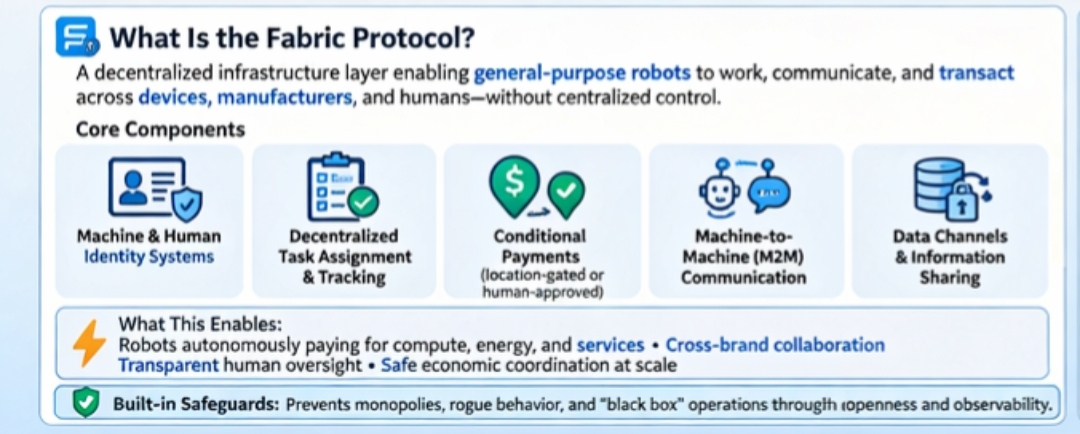 What Is the Fabric Protocol?

A decentralized infrastructure layer enabling general-purpose robots to work, communicate, and transact across devices, manufacturers, and humans—without centralized control.

Core Components

Machine & Human Identity Systems

Decentralized Task Assignment & Tracking

Conditional Payments (location-gated or human-approved)

Machine-to-Machine (M2M) Communication

Data Channels & Information Sharing

What This Enables:
Robots autonomously paying for compute, energy, and services • Cross-brand collaboration
Transparent human oversight • Safe economic coordination at scale

Built-in Safeguards: Prevents monopolies, rogue behavior, and "black box" operations through openness and observability.